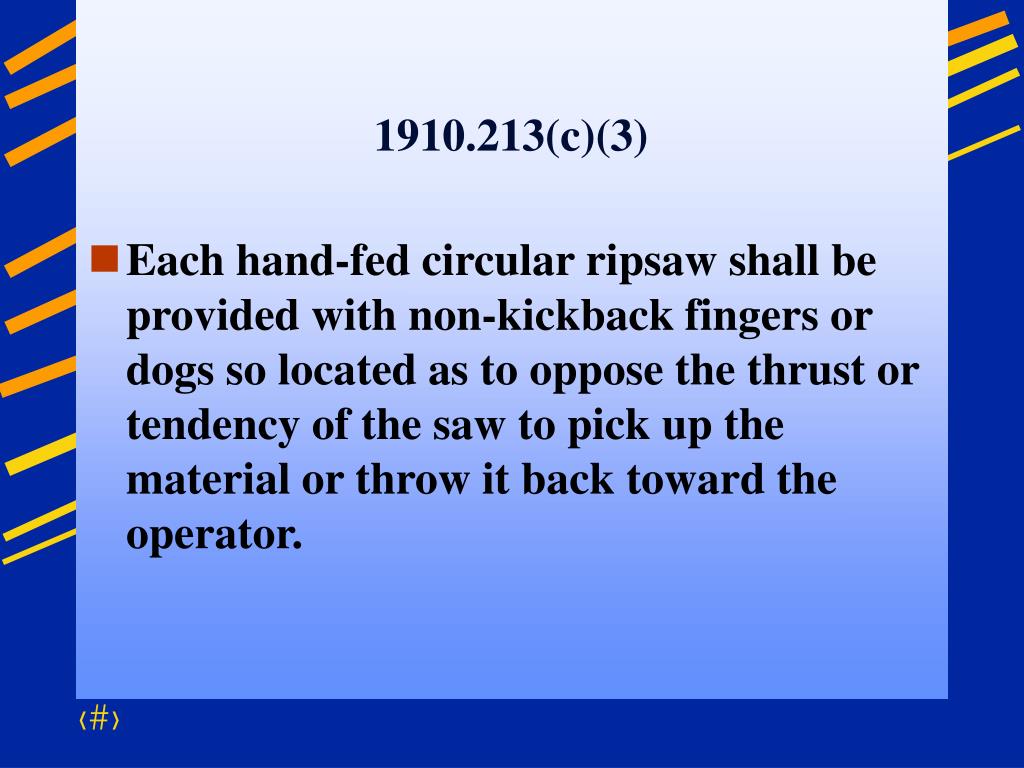 1910.213(c)(3)

Each hand-fed circular ripsaw shall be provided with non-kickback fingers or dogs so located as to oppose the thrust or tendency of the saw to pick up the material or throw it back toward the operator.

‹#›